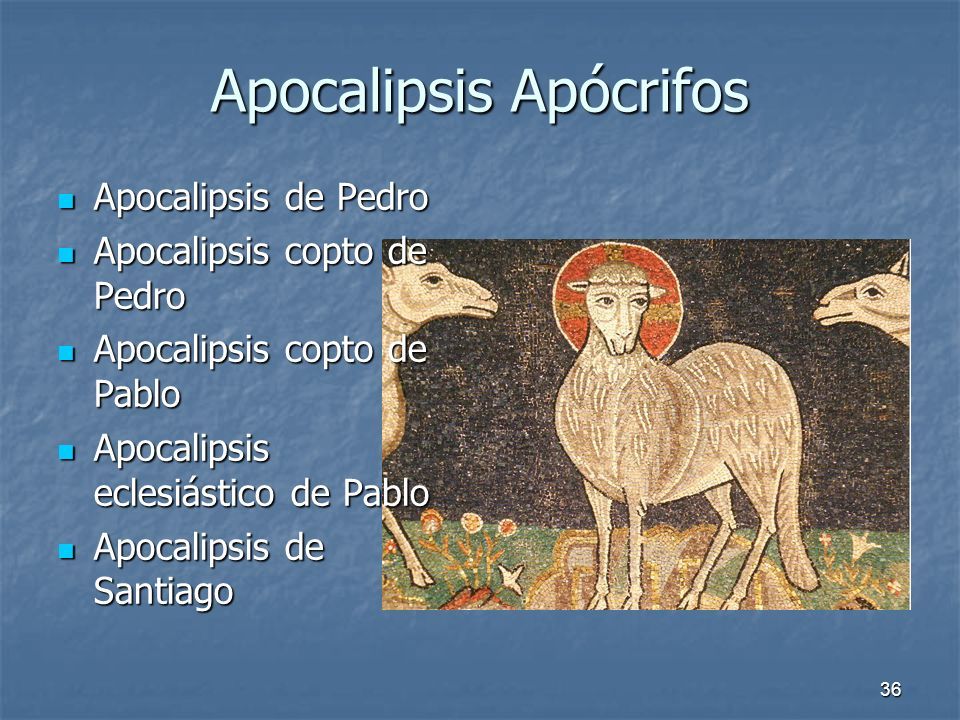 Apocalipsis Apócrifos

- Apocalipsis de Pedro
- Apocalipsis copto de Pedro
- Apocalipsis copto de Pablo
- Apocalipsis eclesiástico de Pablo
- Apocalipsis de Santiago

36